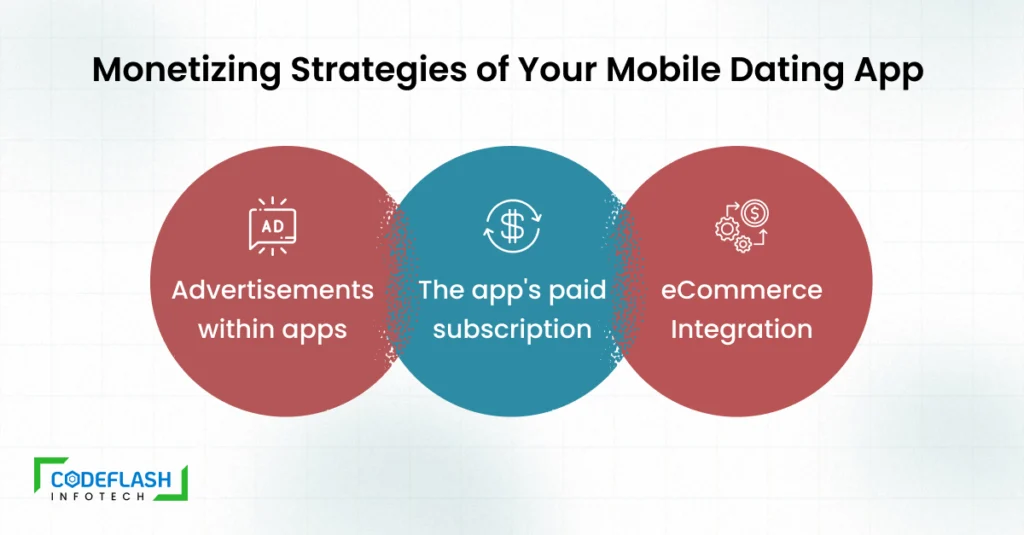 Monetizing Strategies of Your Mobile Dating App

AD

Advertisements within apps

$

The app's paid subscription

$

eCommerce Integration

CODEFLASH
INFOTECH